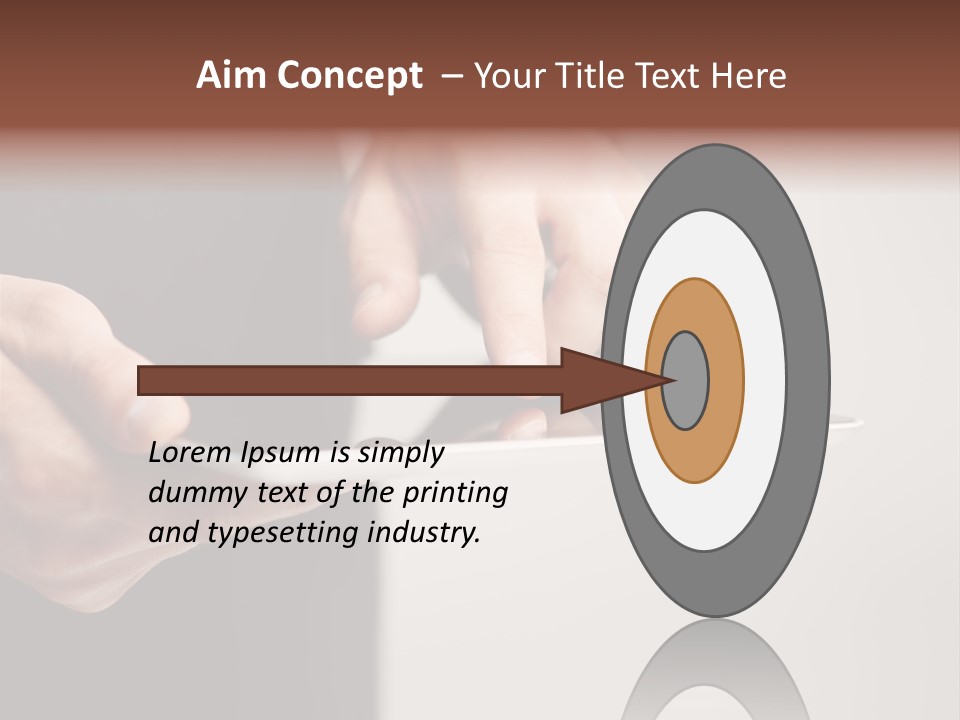 Aim Concept – Your Title Text Here

Lorem Ipsum is simply dummy text of the printing and typesetting industry.